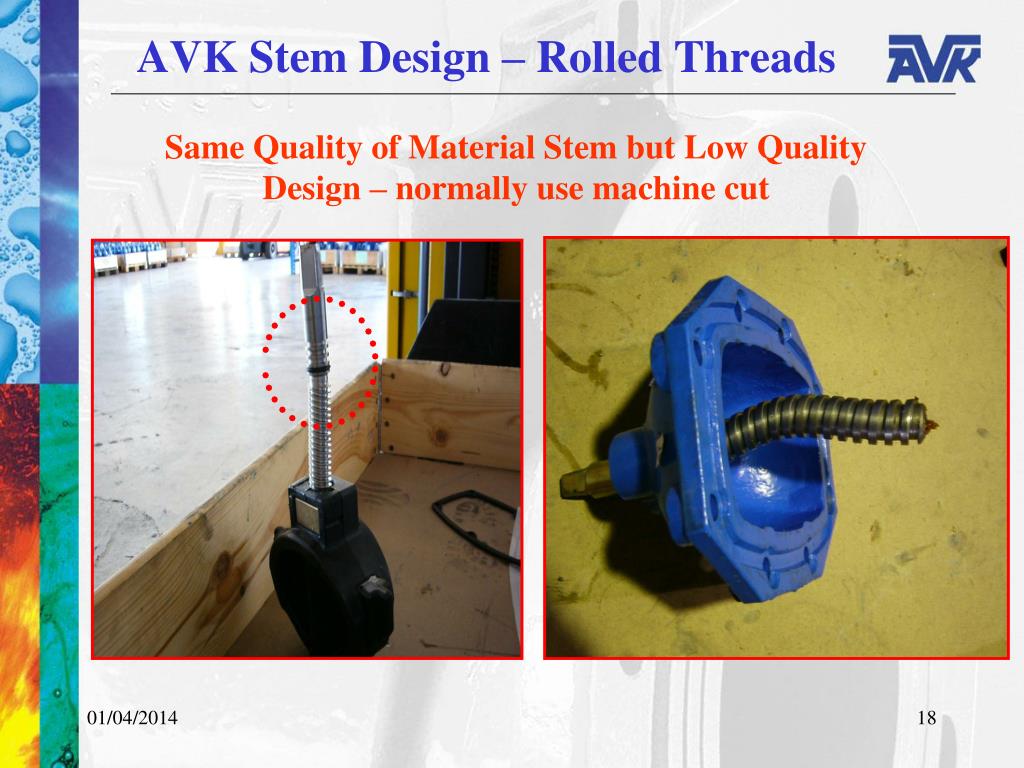 AVK Stem Design – Rolled Threads

AVK

Same Quality of Material Stem but Low Quality Design – normally use machine cut

01/04/2014

18